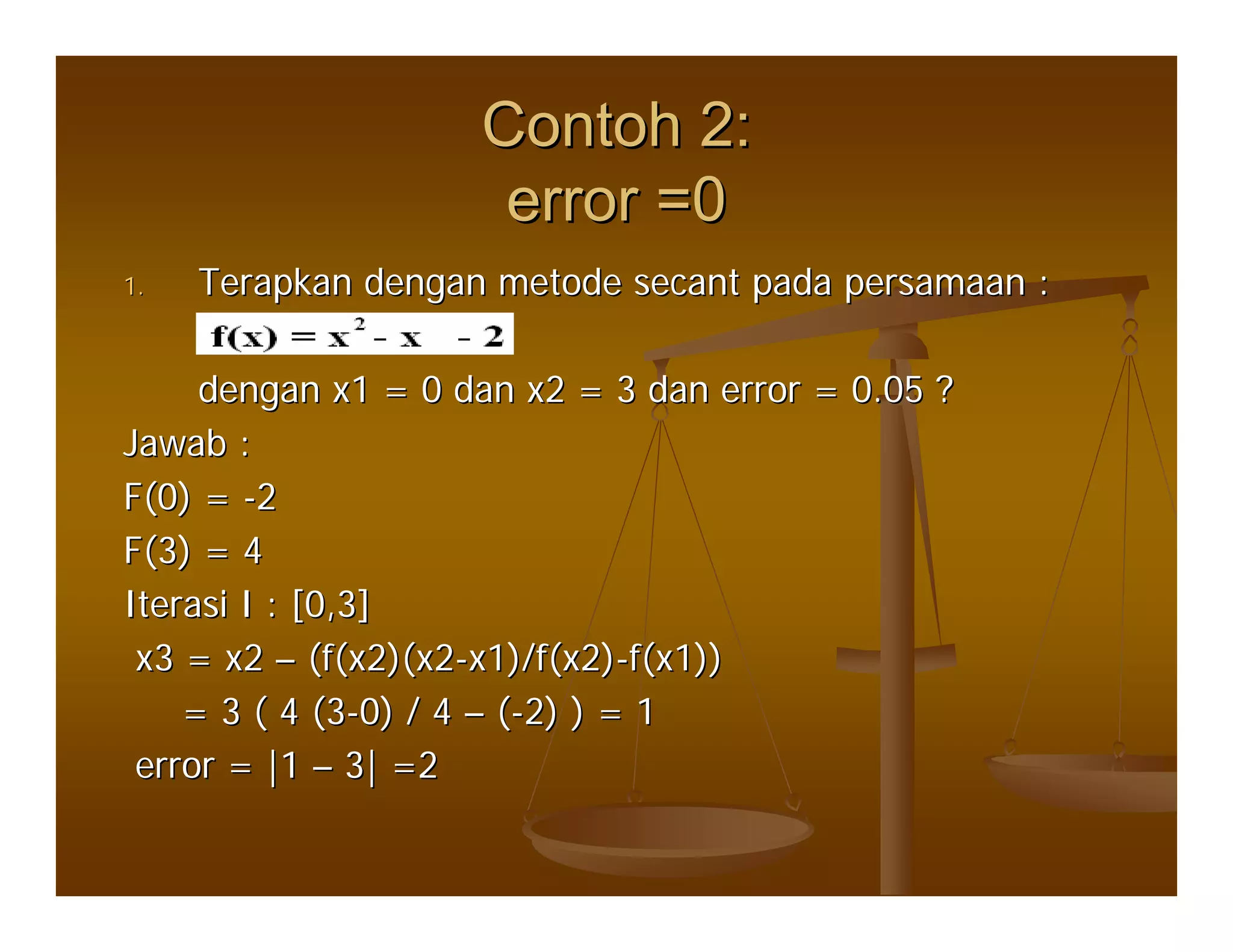 Contoh 2:
error =0

1. Terapkan dengan metode secant pada persamaan :

$f(x) = x^2 - x - 2$

dengan x1 = 0 dan x2 = 3 dan error = 0.05 ?

Jawab :

F(0) = -2

F(3) = 4

Iterasi I : [0,3]

x3 = x2 – (f(x2)(x2-x1)/f(x2)-f(x1))

= 3 ( 4 (3-0) / 4 – (-2) ) = 1

error = |1 – 3| =2